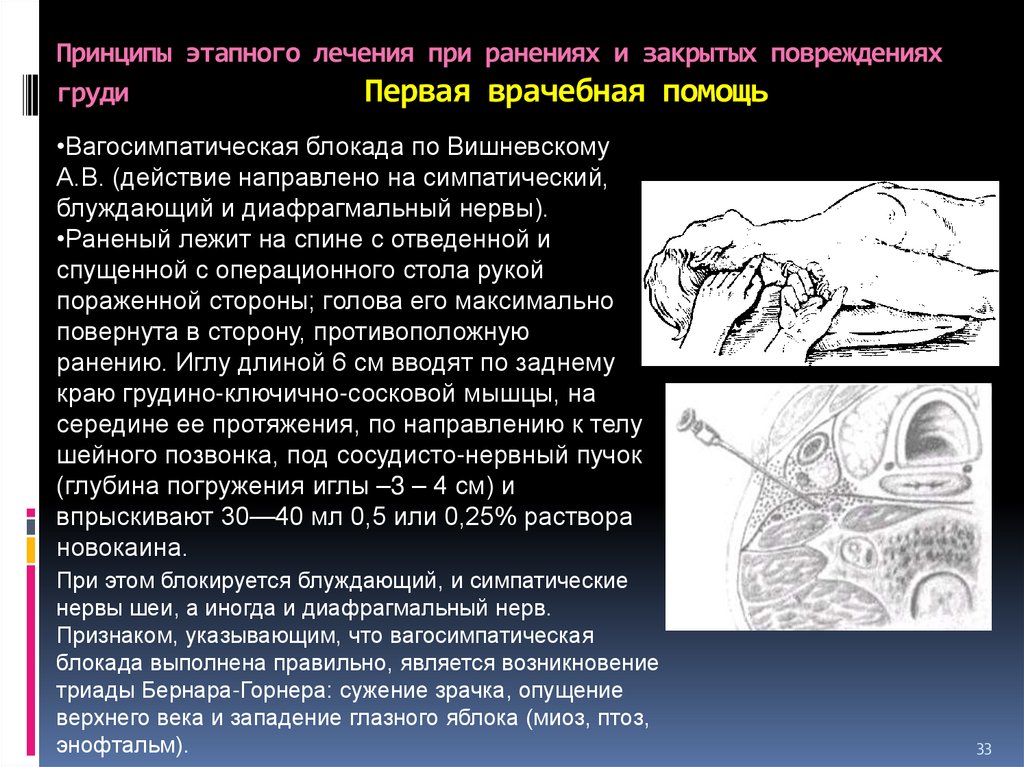 Принципы этапного лечения при ранениях и закрытых повреждениях груди Первая врачебная помощь

•Вагосимпатическая блокада по Вишневскому А.В. (действие направлено на симпатический, блуждающий и диафрагмальный нервы).
•Раненый лежит на спине с отведенной и спущенной с операционного стола рукой пораженной стороны; голова его максимально повернута в сторону, противоположную ранению. Иглу длиной 6 см вводят по заднему краю грудино-ключично-сосковой мышцы, на середине ее протяжения, по направлению к телу шейного позвонка, под сосудисто-нервный пучок (глубина погружения иглы –3 – 4 см) и впрыскивают 30—40 мл 0,5 или 0,25% раствора новокаина.

При этом блокируется блуждающий, и симпатические нервы шеи, а иногда и диафрагмальный нерв. Признаком, указывающим, что вагосимпатическая блокада выполнена правильно, является возникновение триады Бернара-Горнера: сужение зрачка, опущение верхнего века и западение глазного яблока (миоз, птоз, энофтальм).

33